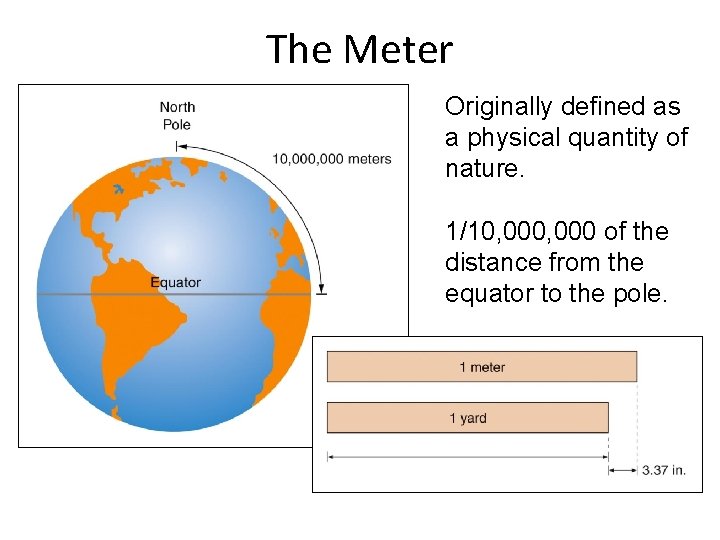 The Meter

North Pole

10,000,000 meters

Equator

Originally defined as a physical quantity of nature.

1/10,000,000 of the distance from the equator to the pole.

1 meter

1 yard

3.37 in.